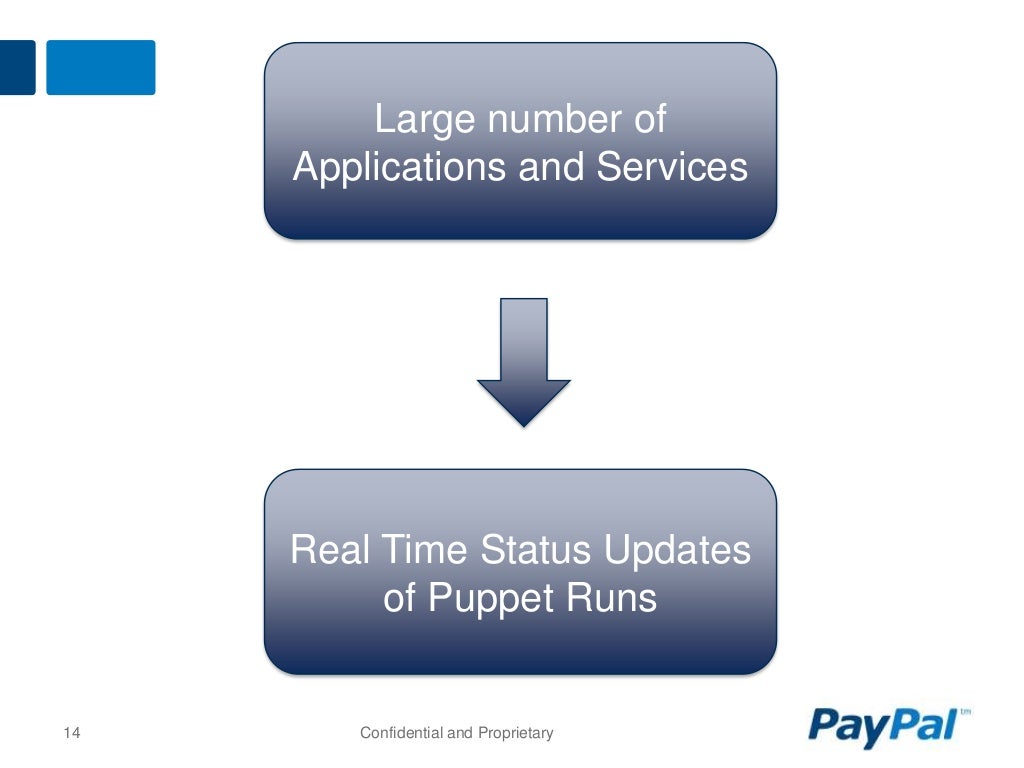 Large number of Applications and Services

Real Time Status Updates of Puppet Runs

14

Confidential and Proprietary

PayPal™